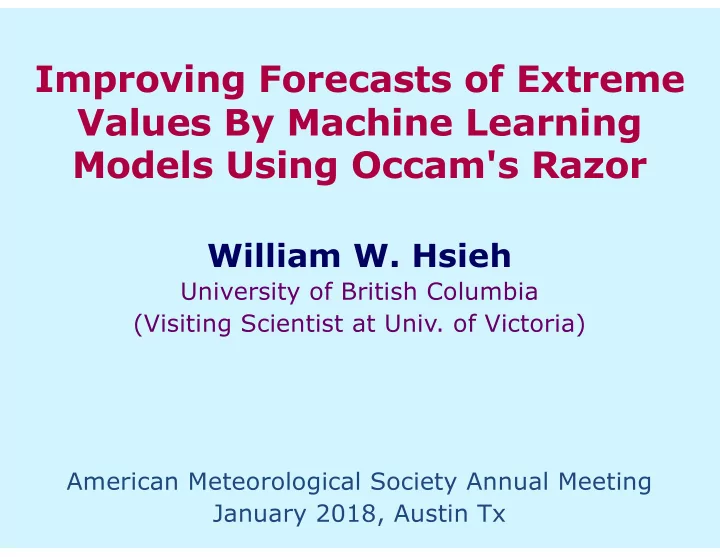 Improving Forecasts of Extreme Values By Machine Learning Models Using Occam's Razor

William W. Hsieh
University of British Columbia
(Visiting Scientist at Univ. of Victoria)

American Meteorological Society Annual Meeting
January 2018, Austin Tx